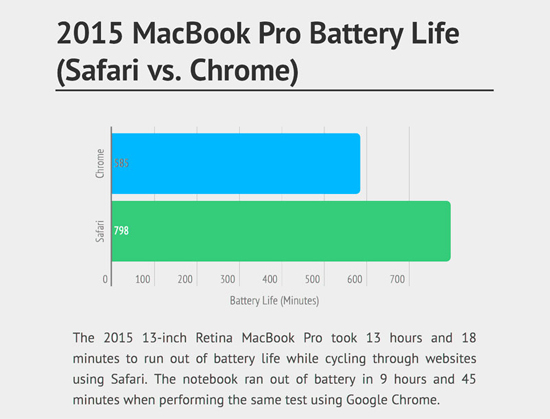 2015 MacBook Pro Battery Life (Safari vs. Chrome)

Chrome 585

Safari 798

0 100 200 300 400 500 600 700

Battery Life (Minutes)

The 2015 13-inch Retina MacBook Pro took 13 hours and 18 minutes to run out of battery life while cycling through websites using Safari. The notebook ran out of battery in 9 hours and 45 minutes when performing the same test using Google Chrome.